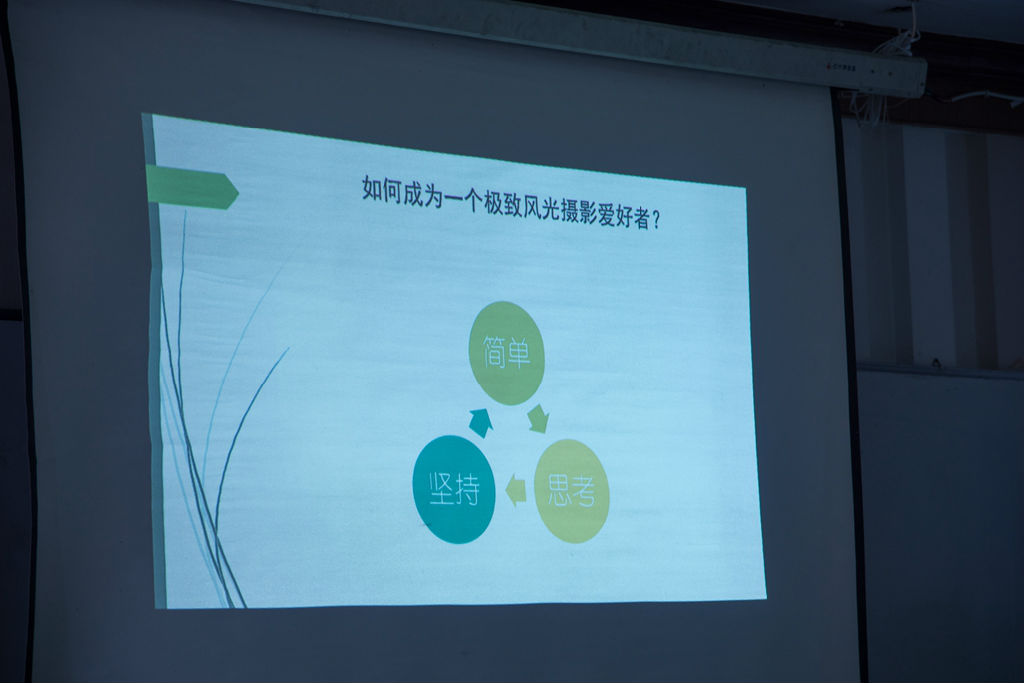 如何成为一个极致风光摄影爱好者？

简单

思考

坚持